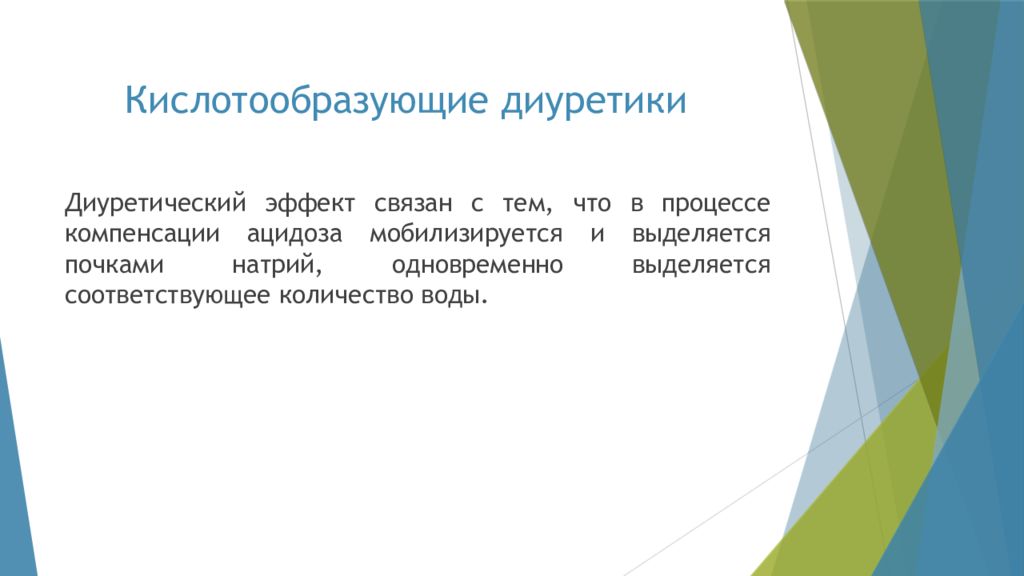 Кислотообразующие диуретики

Диуретический эффект связан с тем, что в процессе компенсации ацидоза мобилизируется и выделяется почками натрий, одновременно выделяется соответствующее количество воды.